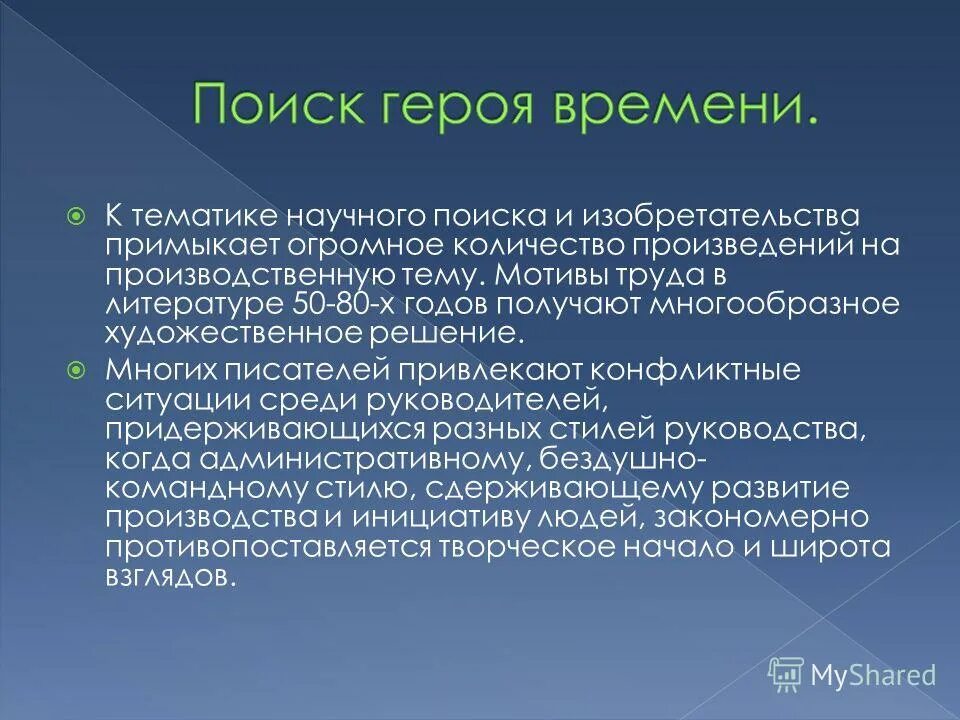 Поиск героя времени.

К тематике научного поиска и изобретательства примыкает огромное количество произведений на производственную тему. Мотивы труда в литературе 50-80-х годов получают многообразное художественное решение.

Многих писателей привлекают конфликтные ситуации среди руководителей, придерживающихся разных стилей руководства, когда административному, бездушно-командному стилю, сдерживающему развитие производства и инициативу людей, закономерно противопоставляется творческое начало и широта взглядов.

MyShared